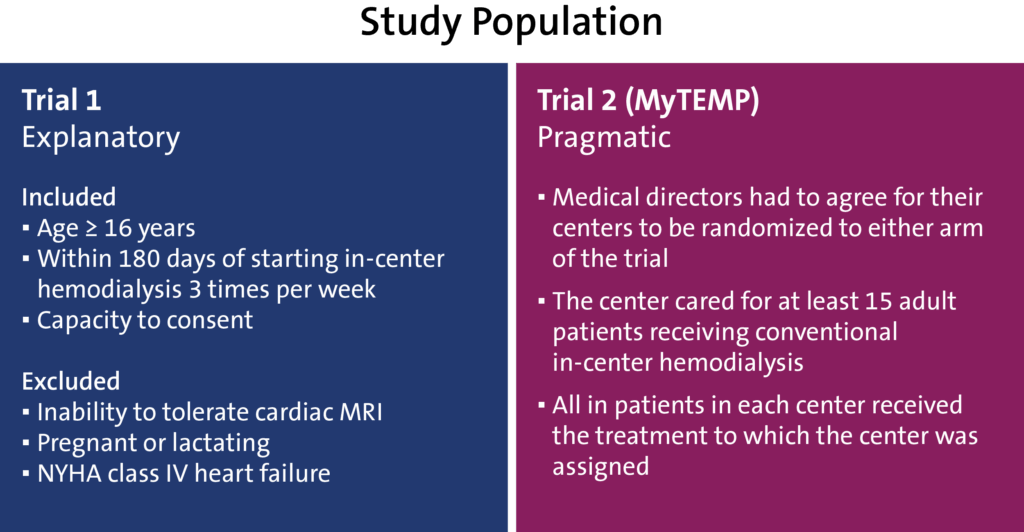 Study Population

Trial 1
Explanatory

Included
▪ Age ≥ 16 years
▪ Within 180 days of starting in-center hemodialysis 3 times per week
▪ Capacity to consent

Excluded
▪ Inability to tolerate cardiac MRI
▪ Pregnant or lactating
▪ NYHA class IV heart failure

Trial 2 (MyTEMP)
Pragmatic

▪ Medical directors had to agree for their centers to be randomized to either arm of the trial
▪ The center cared for at least 15 adult patients receiving conventional in-center hemodialysis
▪ All in patients in each center received the treatment to which the center was assigned